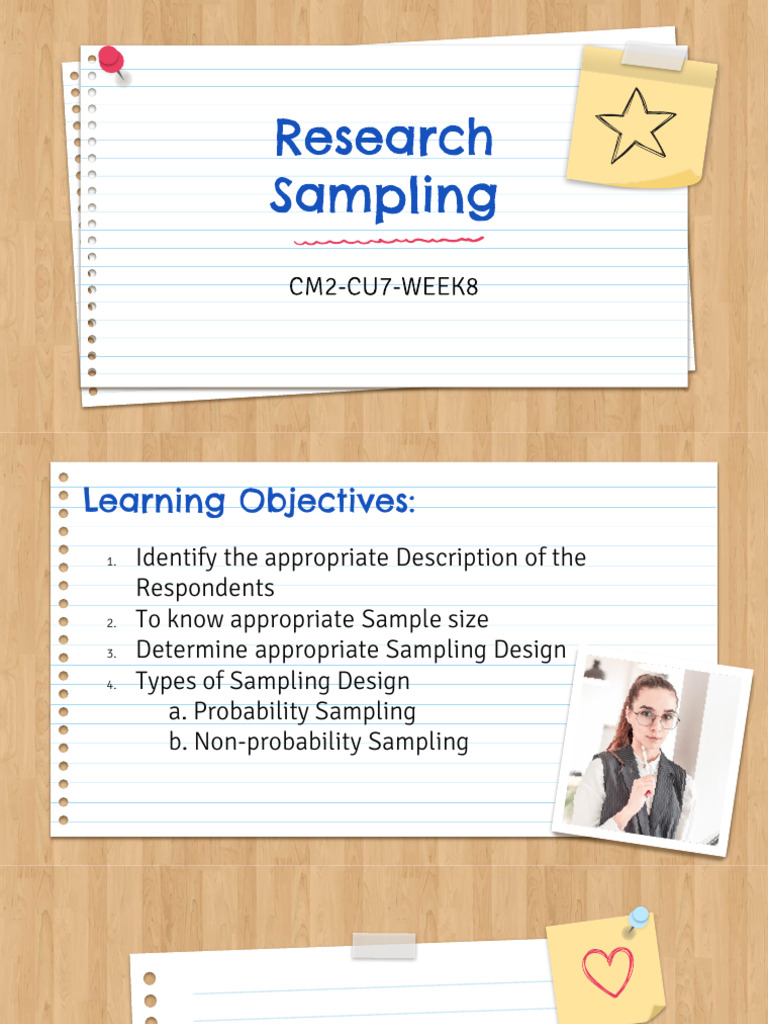 Research Sampling

CM2-CU7-WEEK8

Learning Objectives:

1. Identify the appropriate Description of the Respondents
2. To know appropriate Sample size
3. Determine appropriate Sampling Design
4. Types of Sampling Design
a. Probability Sampling
b. Non-probability Sampling